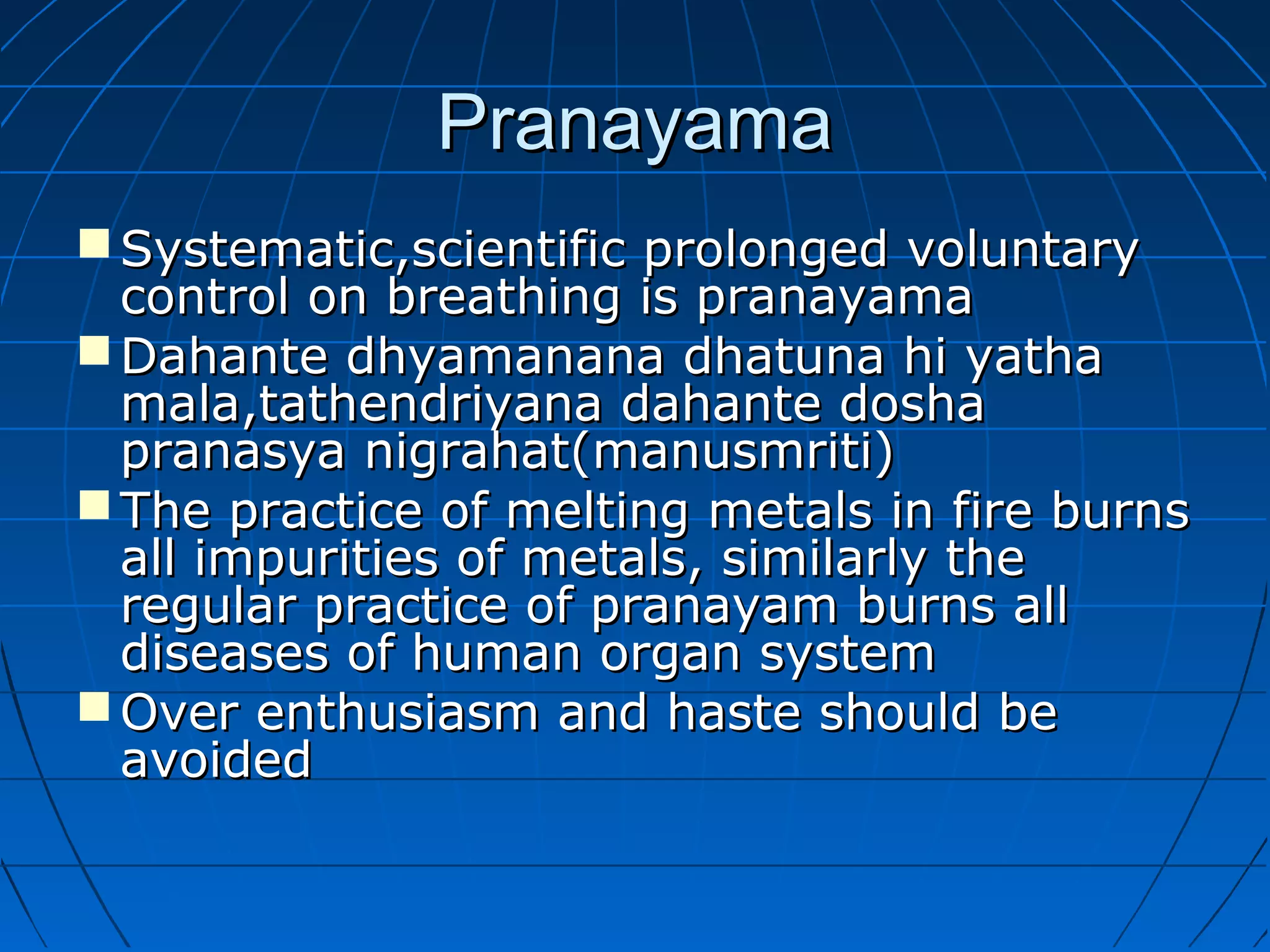 Pranayama

Systematic,scientific prolonged voluntary control on breathing is pranayama

Dahante dhyamanana dhatuna hi yatha mala,tathendriyana dahante dosha pranasya nigrahat(manusmriti)

The practice of melting metals in fire burns all impurities of metals, similarly the regular practice of pranayam burns all diseases of human organ system

Over enthusiasm and haste should be avoided